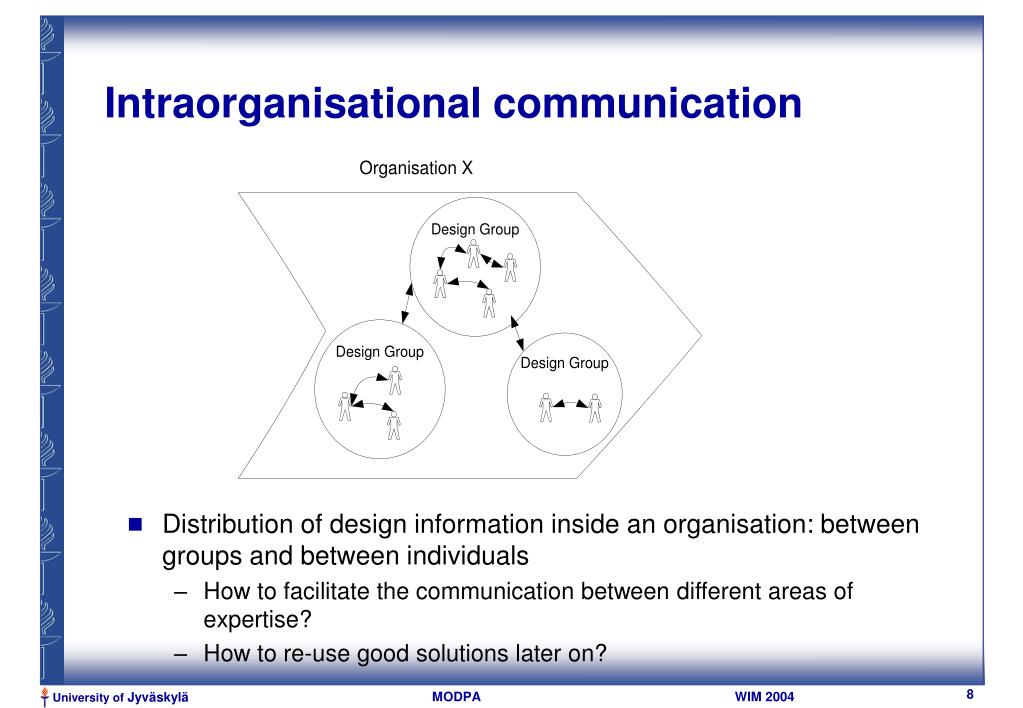 Intraorganisational communication

Organisation X

Design Group

Design Group

Design Group

■ Distribution of design information inside an organisation: between groups and between individuals

– How to facilitate the communication between different areas of expertise?

– How to re-use good solutions later on?

University of Jyväskylä

MODPA

WIM 2004

8